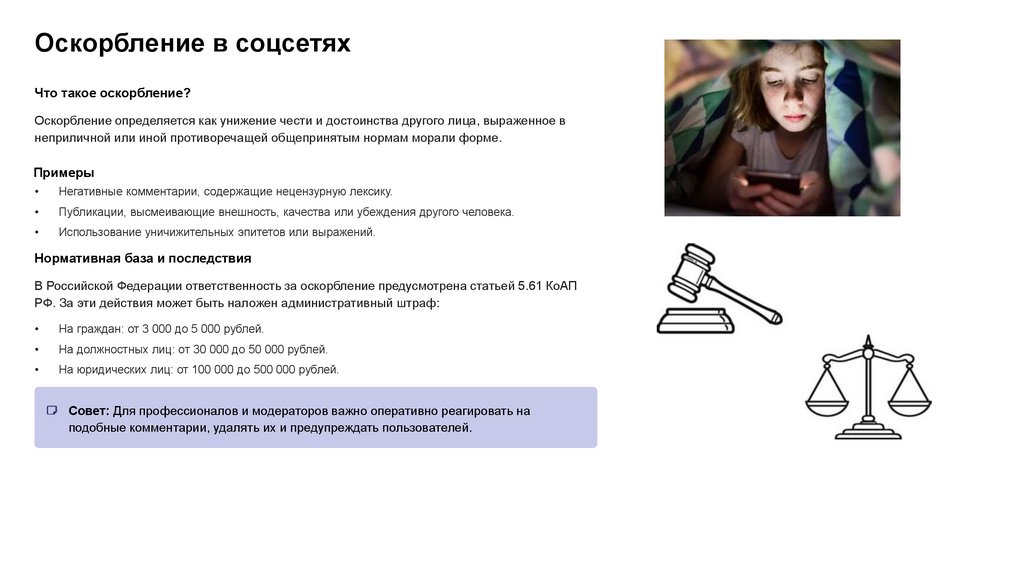 Оскорбление в соцсетях

Что такое оскорбление?

Оскорбление определяется как унижение чести и достоинства другого лица, выраженное в неприличной или иной противоречащей общепринятым нормам морали форме.

Примеры

• Негативные комментарии, содержащие нецензурную лексику.
• Публикации, высмеивающие внешность, качества или убеждения другого человека.
• Использование уничижительных эпитетов или выражений.

Нормативная база и последствия

В Российской Федерации ответственность за оскорбление предусмотрена статьей 5.61 КоАП РФ. За эти действия может быть наложен административный штраф:

• На граждан: от 3 000 до 5 000 рублей.
• На должностных лиц: от 30 000 до 50 000 рублей.
• На юридических лиц: от 100 000 до 500 000 рублей.

Совет: Для профессионалов и модераторов важно оперативно реагировать на подобные комментарии, удалять их и предупреждать пользователей.